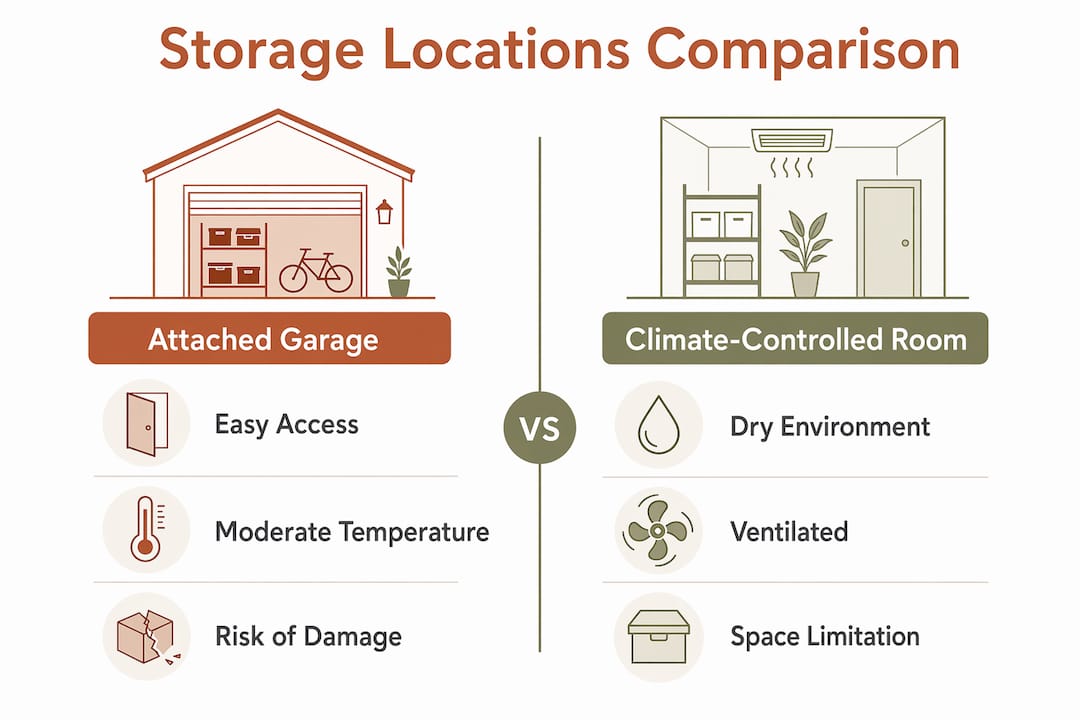 Storage Locations Comparison

Attached Garage

Easy Access

Moderate Temperature

Risk of Damage

VS

Climate-Controlled Room

Dry Environment

Ventilated

Space Limitation